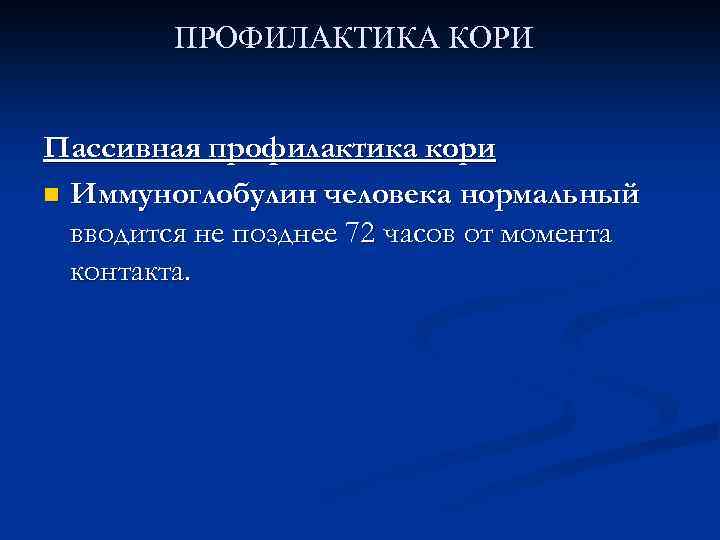 ПРОФИЛАКТИКА КОРИ

Пассивная профилактика кори

Иммуноглобулин человека нормальный вводится не позднее 72 часов от момента контакта.